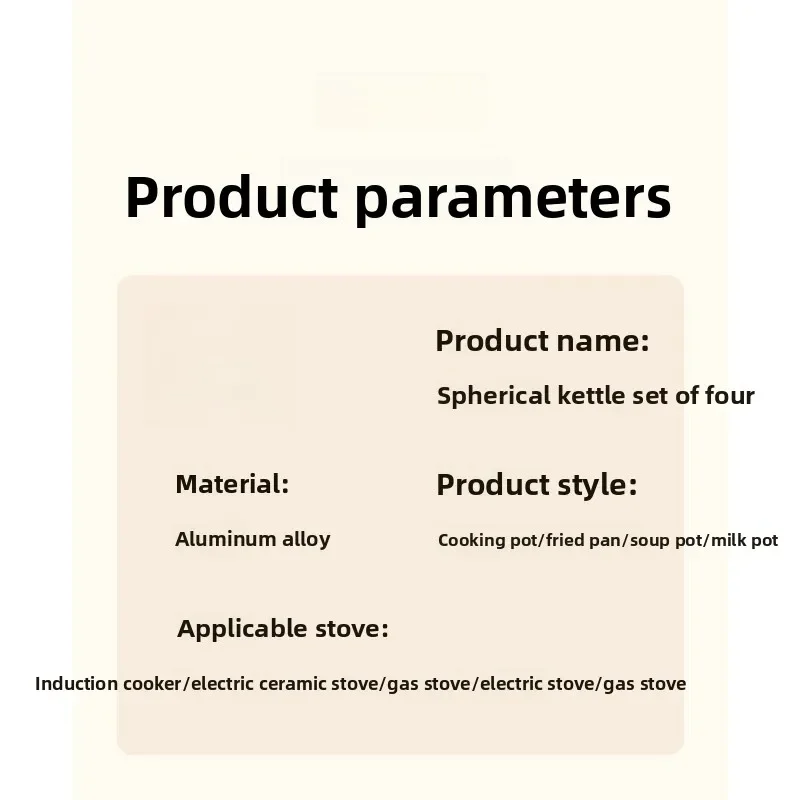 Product parameters

Product name:

Spherical kettle set of four

Material:

Aluminum alloy

Product style:

Cooking pot/fried pan/soup pot/milk pot

Applicable stove:

Induction cooker/electric ceramic stove/gas stove/electric stove/gas stove